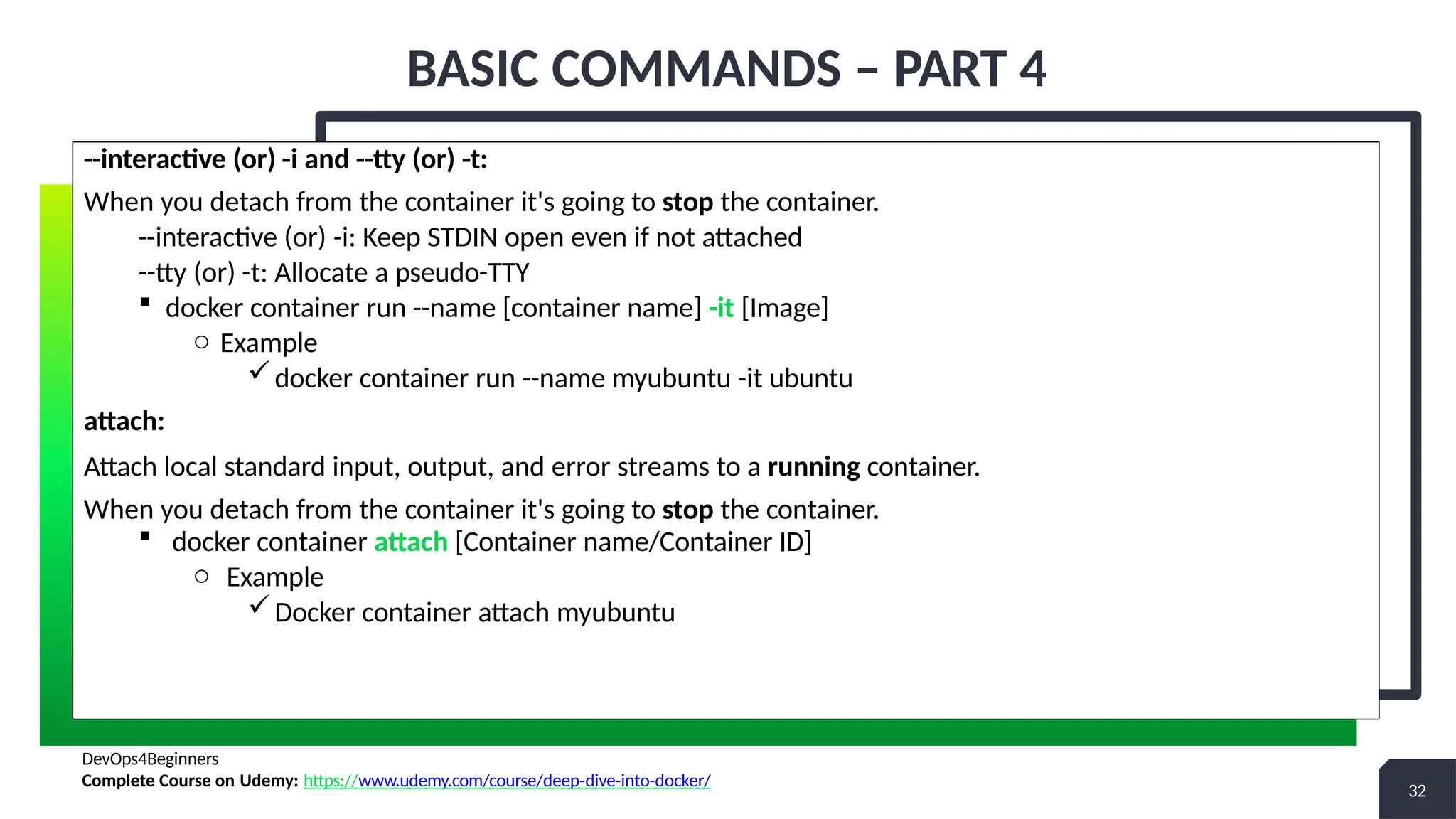 BASIC COMMANDS – PART 4

--interactive (or) -i and --tty (or) -t:

When you detach from the container it's going to stop the container.

--interactive (or) -i: Keep STDIN open even if not attached

--tty (or) -t: Allocate a pseudo-TTY

▪ docker container run --name [container name] -it [Image]

○ Example

✓ docker container run --name myubuntu -it ubuntu

attach:

Attach local standard input, output, and error streams to a running container.

When you detach from the container it's going to stop the container.

▪ docker container attach [Container name/Container ID]

○ Example

✓ Docker container attach myubuntu

DevOps4Beginners
Complete Course on Udemy: https://www.udemy.com/course/deep-dive-into-docker/

32